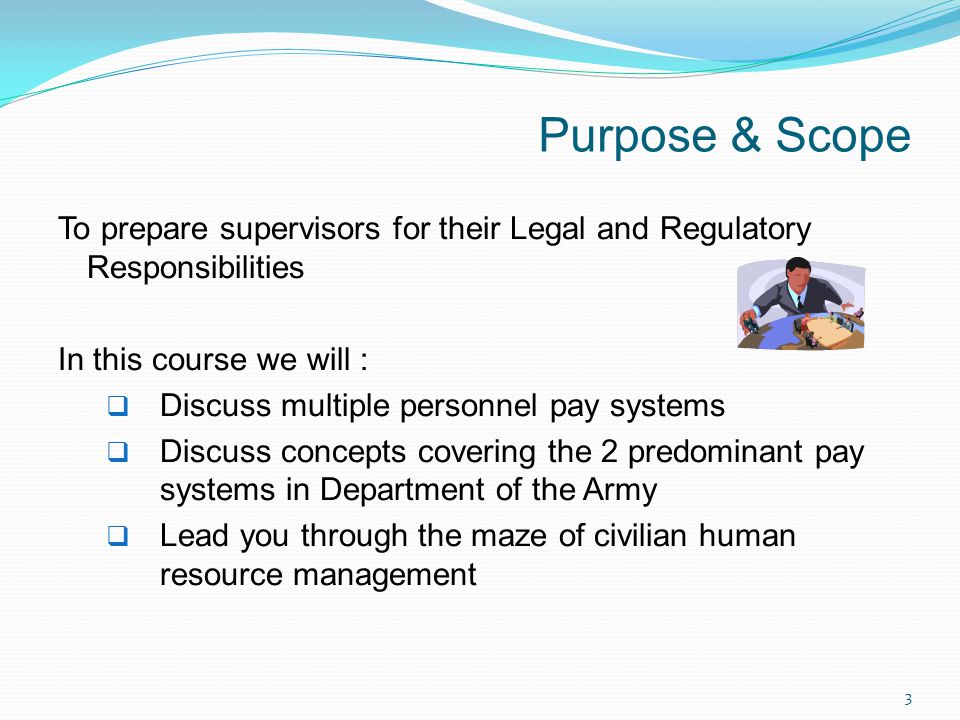 Purpose & Scope

To prepare supervisors for their Legal and Regulatory Responsibilities

In this course we will :

❑ Discuss multiple personnel pay systems
❑ Discuss concepts covering the 2 predominant pay systems in Department of the Army
❑ Lead you through the maze of civilian human resource management

3